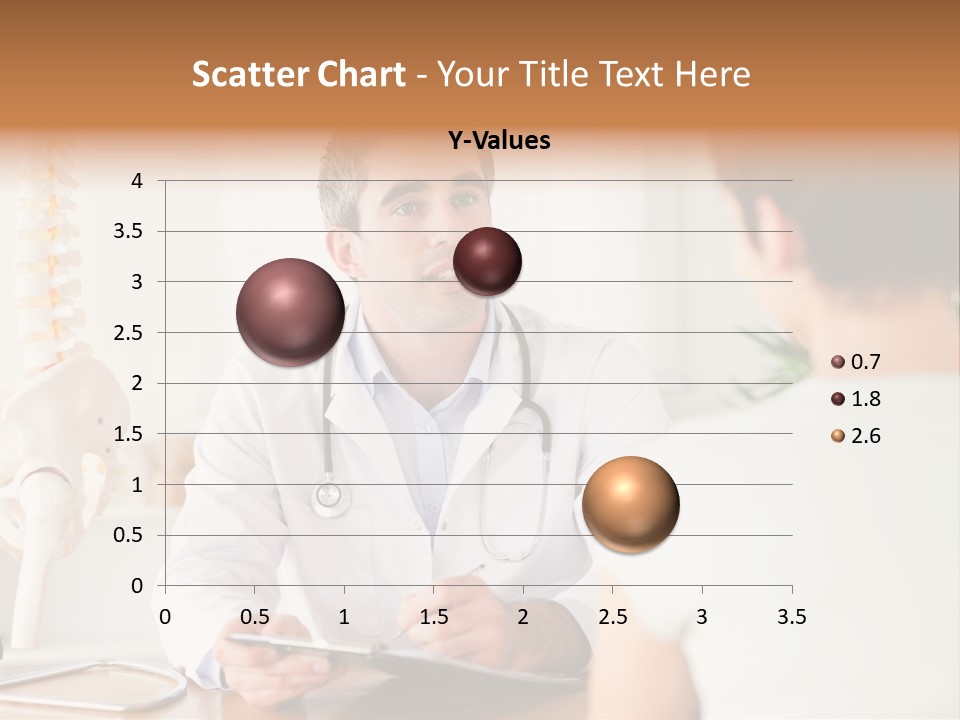 Scatter Chart - Your Title Text Here

Y-Values

4
3.5
3
2.5
2
1.5
1
0.5
0

0 0.5 1 1.5 2 2.5 3 3.5

0.7
1.8
2.6